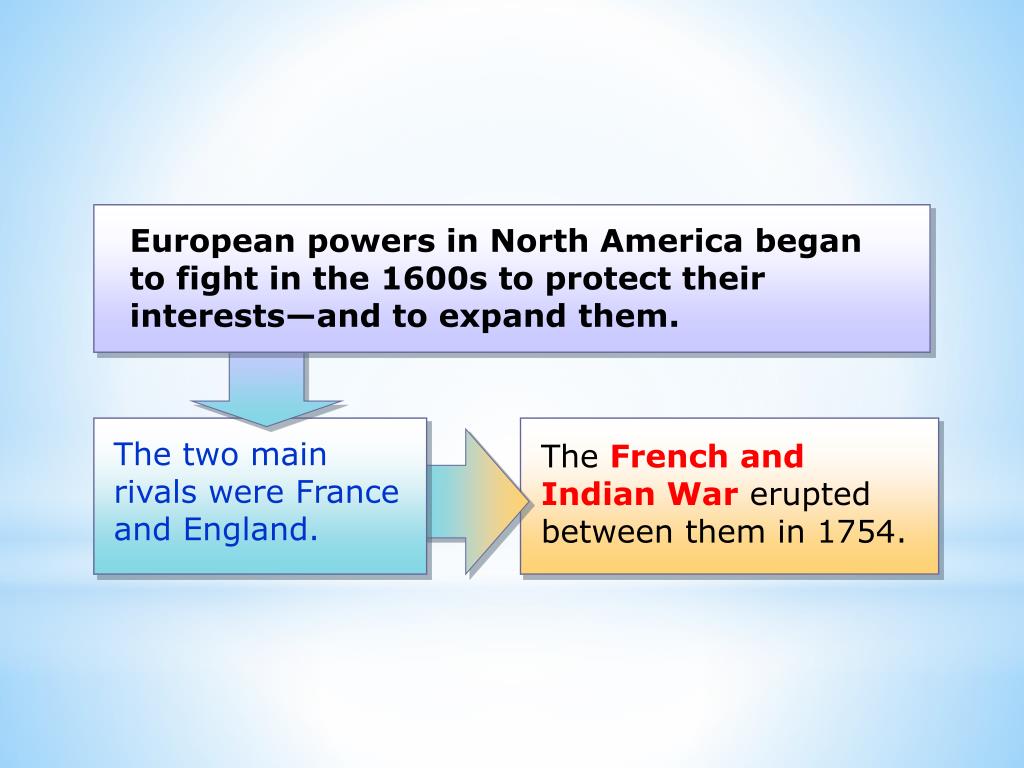 European powers in North America began to fight in the 1600s to protect their interests—and to expand them.

The two main rivals were France and England.

The French and Indian War erupted between them in 1754.